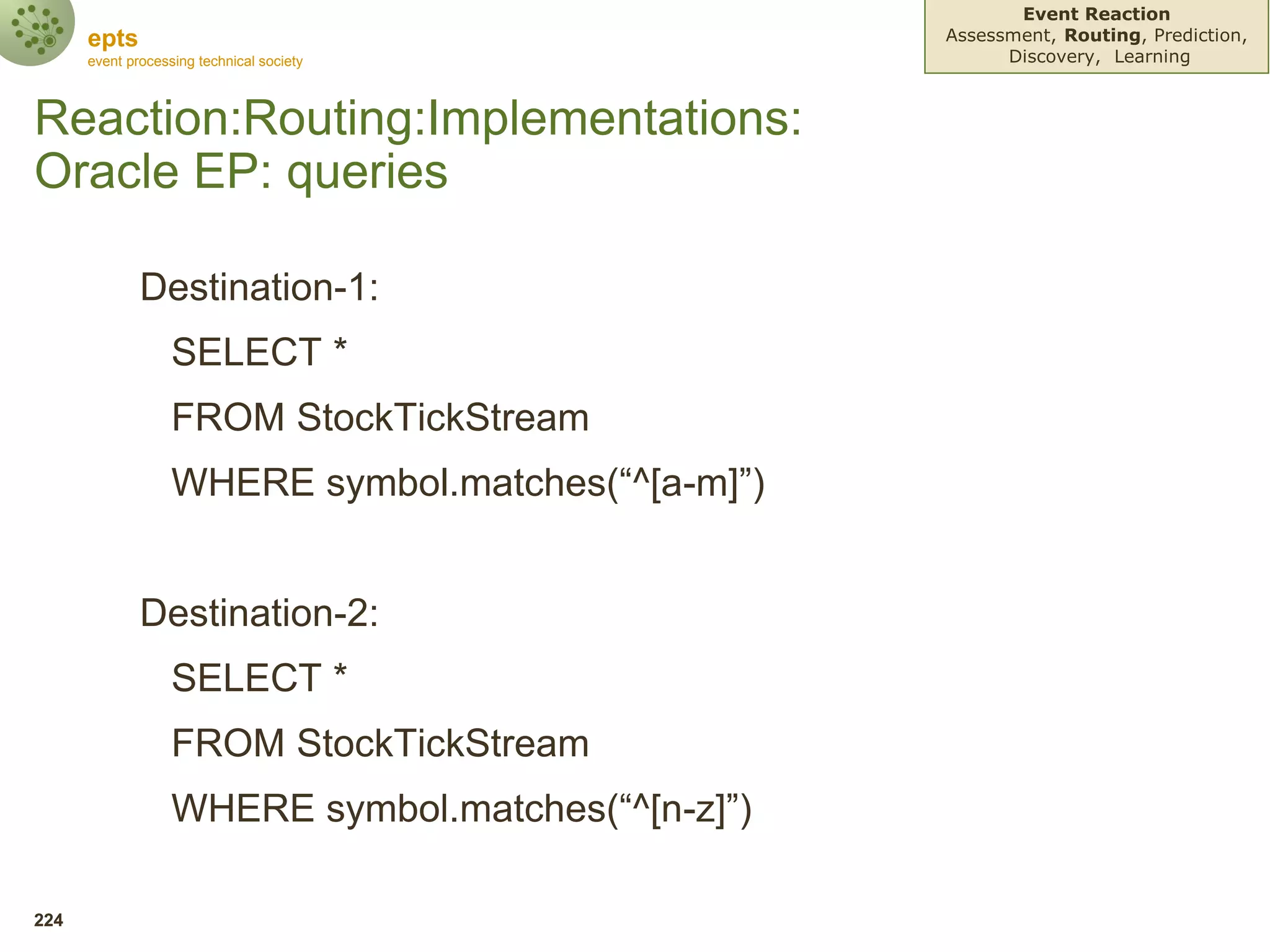 epts
event processing technical society

Event Reaction
Assessment, Routing, Prediction, Discovery, Learning

Reaction:Routing:Implementations:
Oracle EP: queries

Destination-1:
SELECT *
FROM StockTickStream
WHERE symbol.matches(“^[a-m]”)

Destination-2:
SELECT *
FROM StockTickStream
WHERE symbol.matches(“^[n-z]”)

224